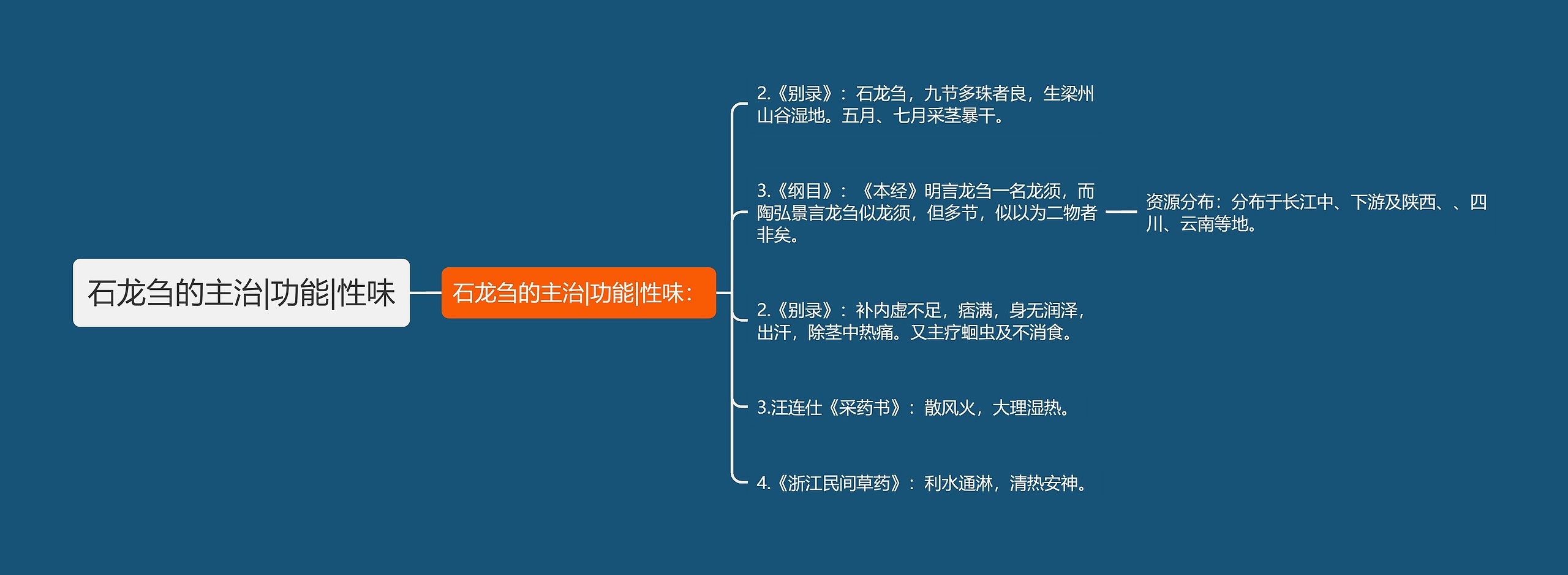 石龙刍的主治|功能|性味

石龙刍的主治|功能|性味：

2.《别录》：石龙刍，九节多珠者良，生梁州山谷湿地。五月、七月采茎暴干。

3.《纲目》：《本经》明言龙刍一名龙须，而陶弘景言龙刍似龙须，但多节，似以为二物者非矣。

资源分布：分布于长江中、下游及陕西、、四川、云南等地。

2.《别录》：补内虚不足，痞满，身无润泽，出汗，除茎中热痛。又主疗蛔虫及不消食。

3.汪连仕《采药书》：散风火，大理湿热。

4.《浙江民间草药》：利水通淋，清热安神。